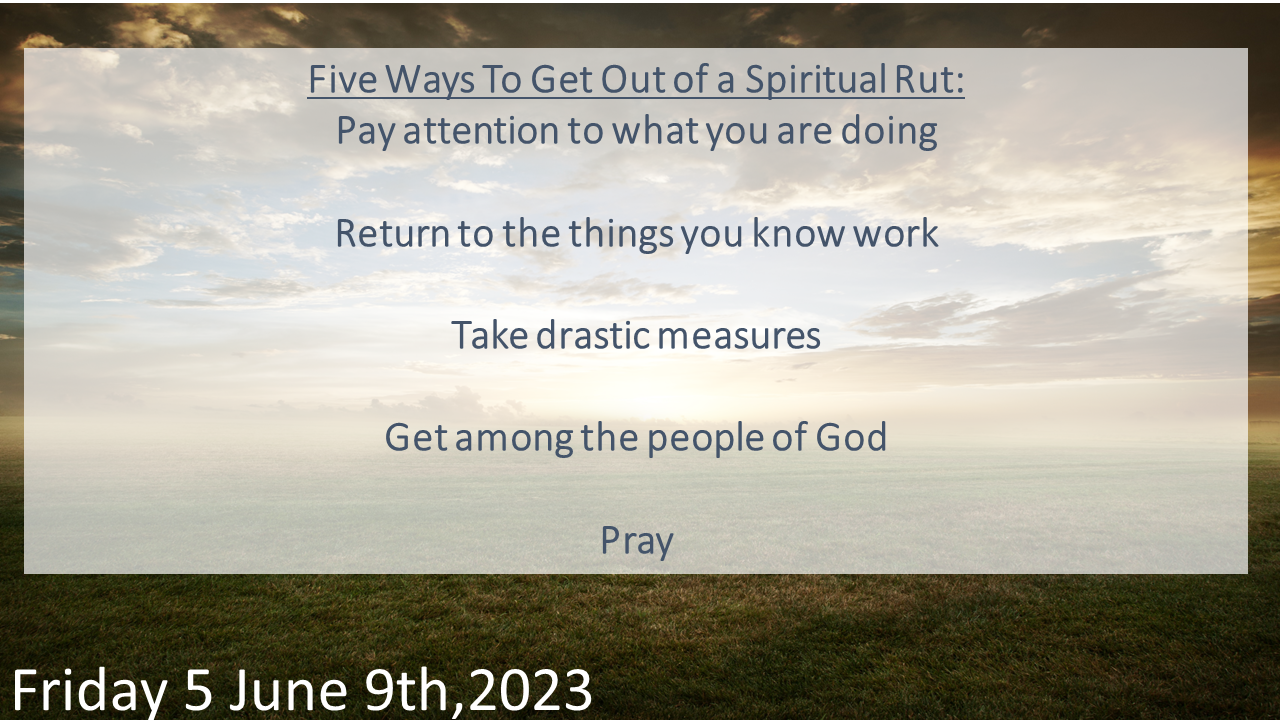 Five Ways To Get Out of a Spiritual Rut:
Pay attention to what you are doing

Return to the things you know work

Take drastic measures

Get among the people of God

Pray

Friday 5 June 9th,2023